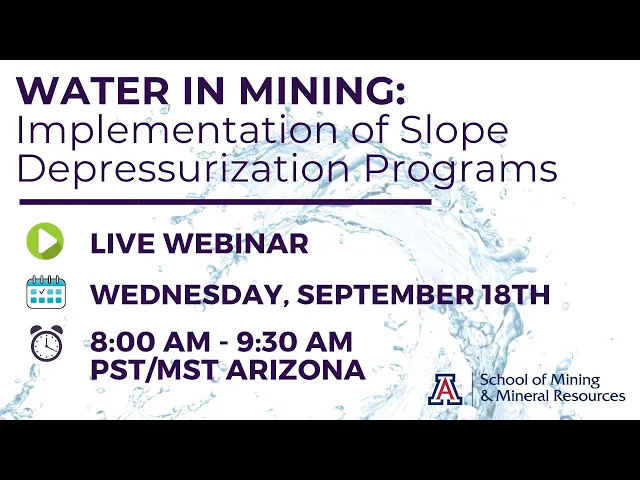 WATER IN MINING:
Implementation of Slope Depressurization Programs

LIVE WEBINAR

WEDNESDAY, SEPTEMBER 18TH

8:00 AM - 9:30 AM
PST/MST ARIZONA

A

School of Mining
& Mineral Resources